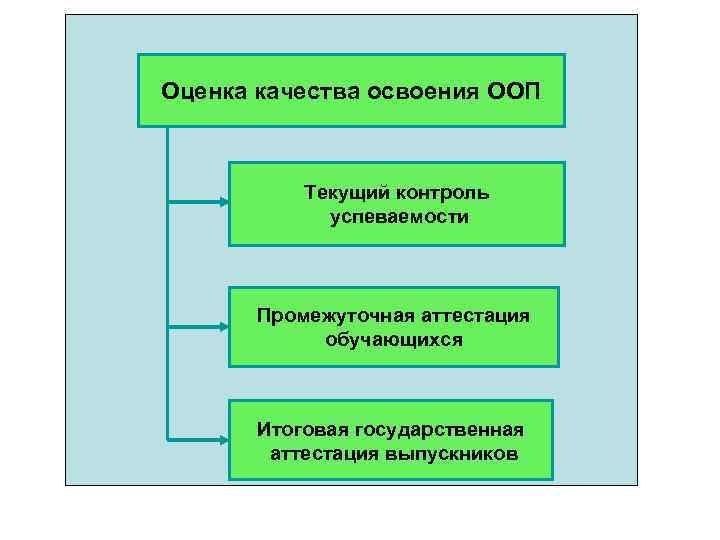 Оценка качества освоения ООП

Текущий контроль успеваемости

Промежуточная аттестация обучающихся

Итоговая государственная аттестация выпускников